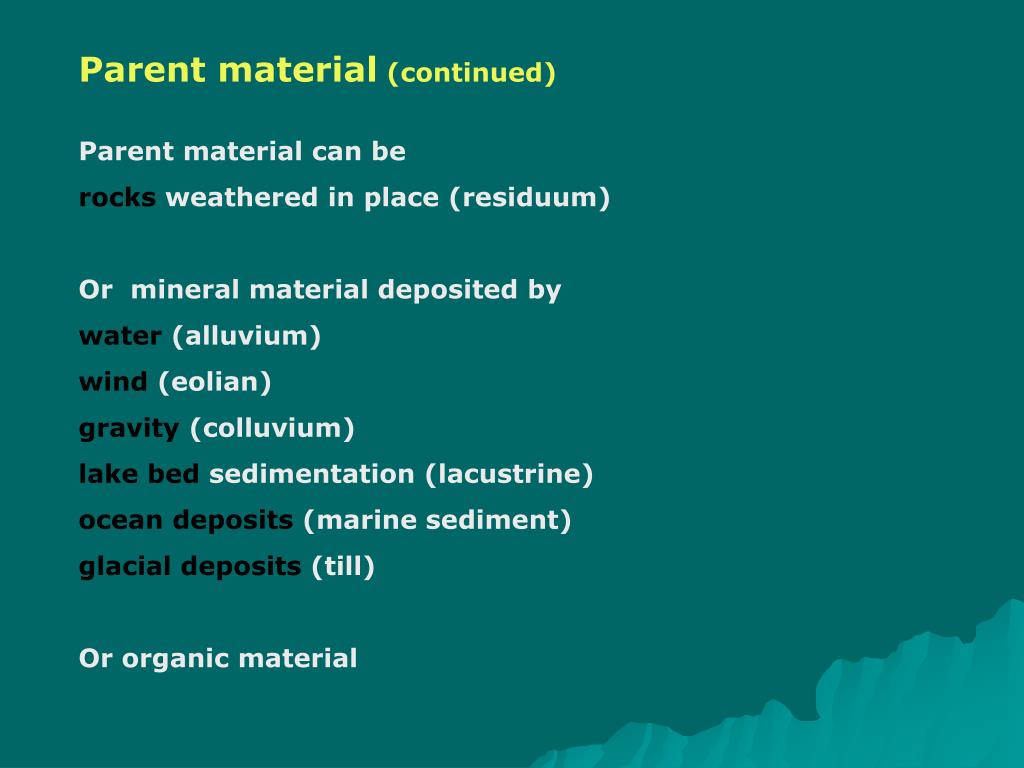 Parent material (continued)

Parent material can be
rocks weathered in place (residuum)

Or mineral material deposited by
water (alluvium)
wind (eolian)
gravity (colluvium)
lake bed sedimentation (lacustrine)
ocean deposits (marine sediment)
glacial deposits (till)

Or organic material